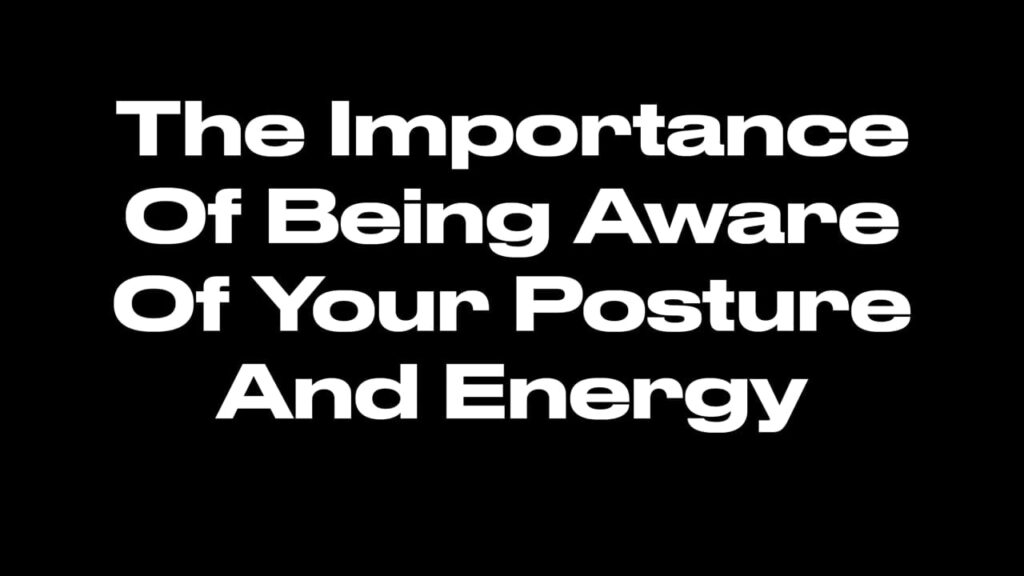 The Importance Of Being Aware Of Your Posture And Energy